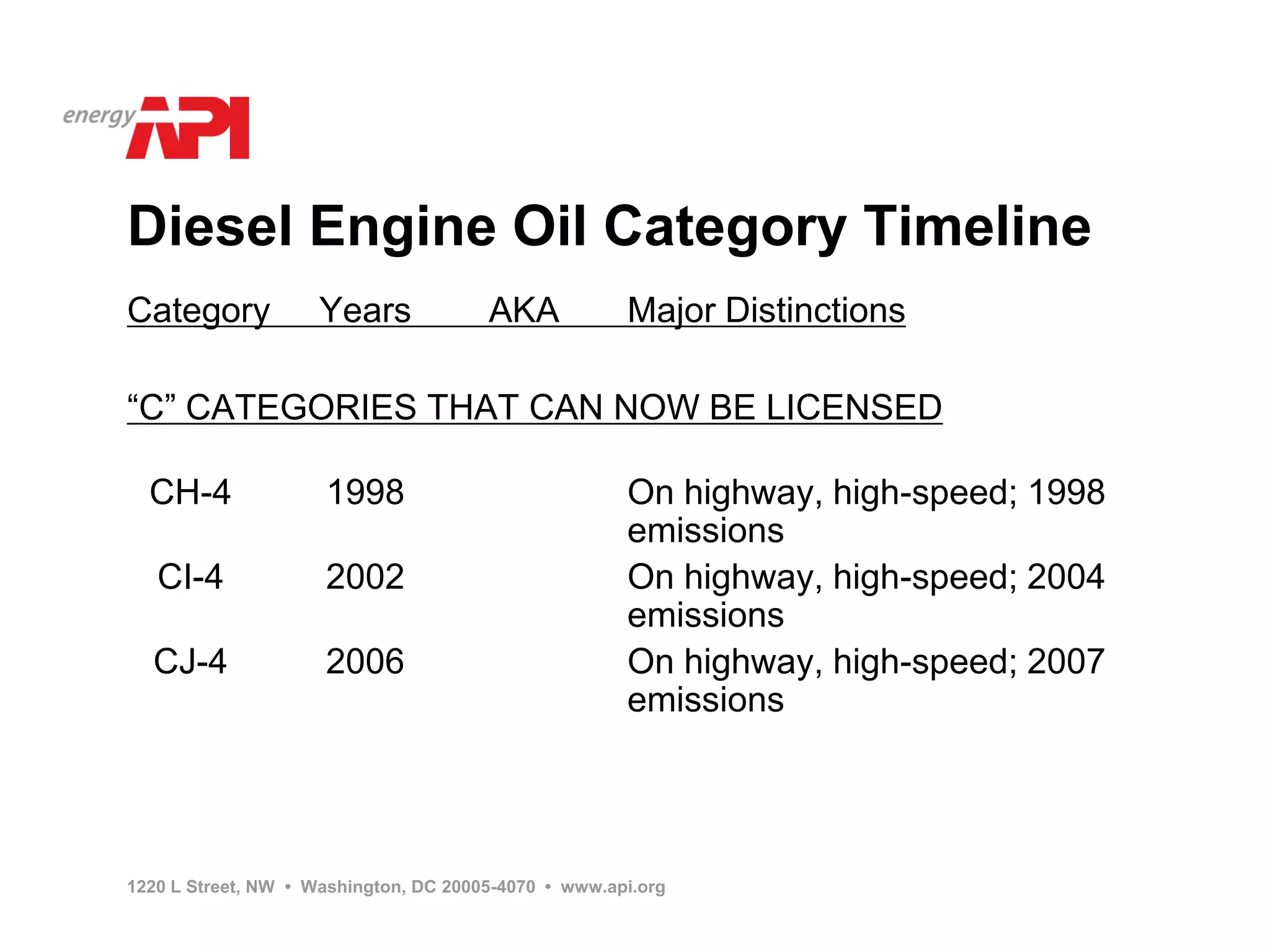 energy API

Diesel Engine Oil Category Timeline

| Category | Years | AKA | Major Distinctions |
|---|---|---|---|
| “C” CATEGORIES THAT CAN NOW BE LICENSED | | | |
| CH-4 | 1998 | | On highway, high-speed; 1998 emissions |
| CI-4 | 2002 | | On highway, high-speed; 2004 emissions |
| CJ-4 | 2006 | | On highway, high-speed; 2007 emissions |

1220 L Street, NW • Washington, DC 20005-4070 • www.api.org